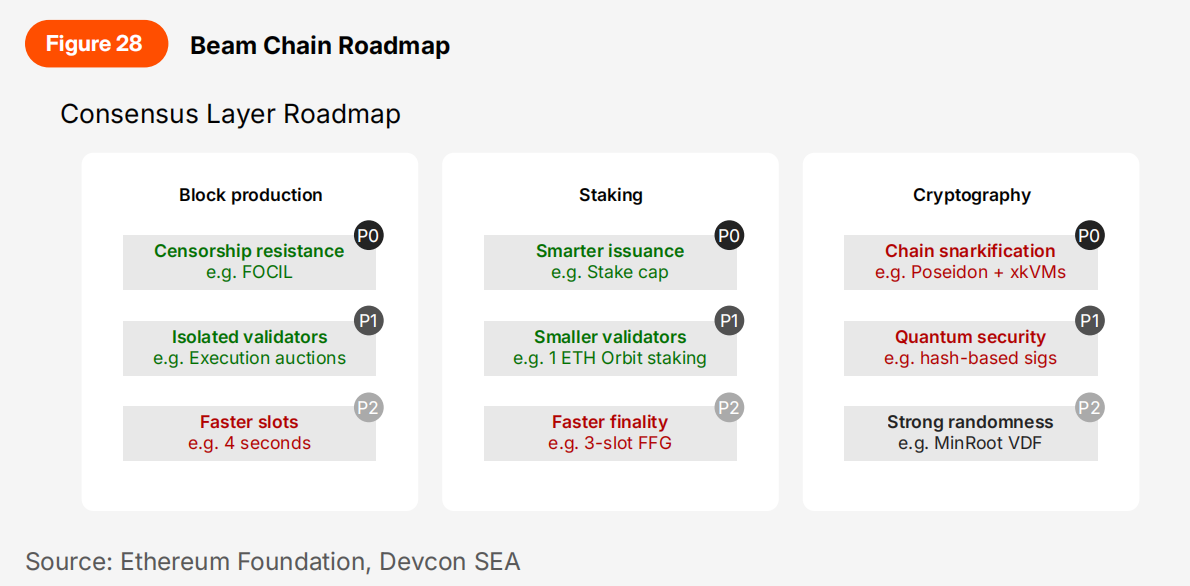 Figure 28 Beam Chain Roadmap

Consensus Layer Roadmap

Block production

P0
Censorship resistance
e.g. FOCIL

P1
Isolated validators
e.g. Execution auctions

P2
Faster slots
e.g. 4 seconds

Staking

P0
Smarter issuance
e.g. Stake cap

P1
Smaller validators
e.g. 1 ETH Orbit staking

P2
Faster finality
e.g. 3-slot FFG

Cryptography

P0
Chain snarkification
e.g. Poseidon + xkVMs

P1
Quantum security
e.g. hash-based sigs

P2
Strong randomness
e.g. MinRoot VDF

Source: Ethereum Foundation, Devcon SEA